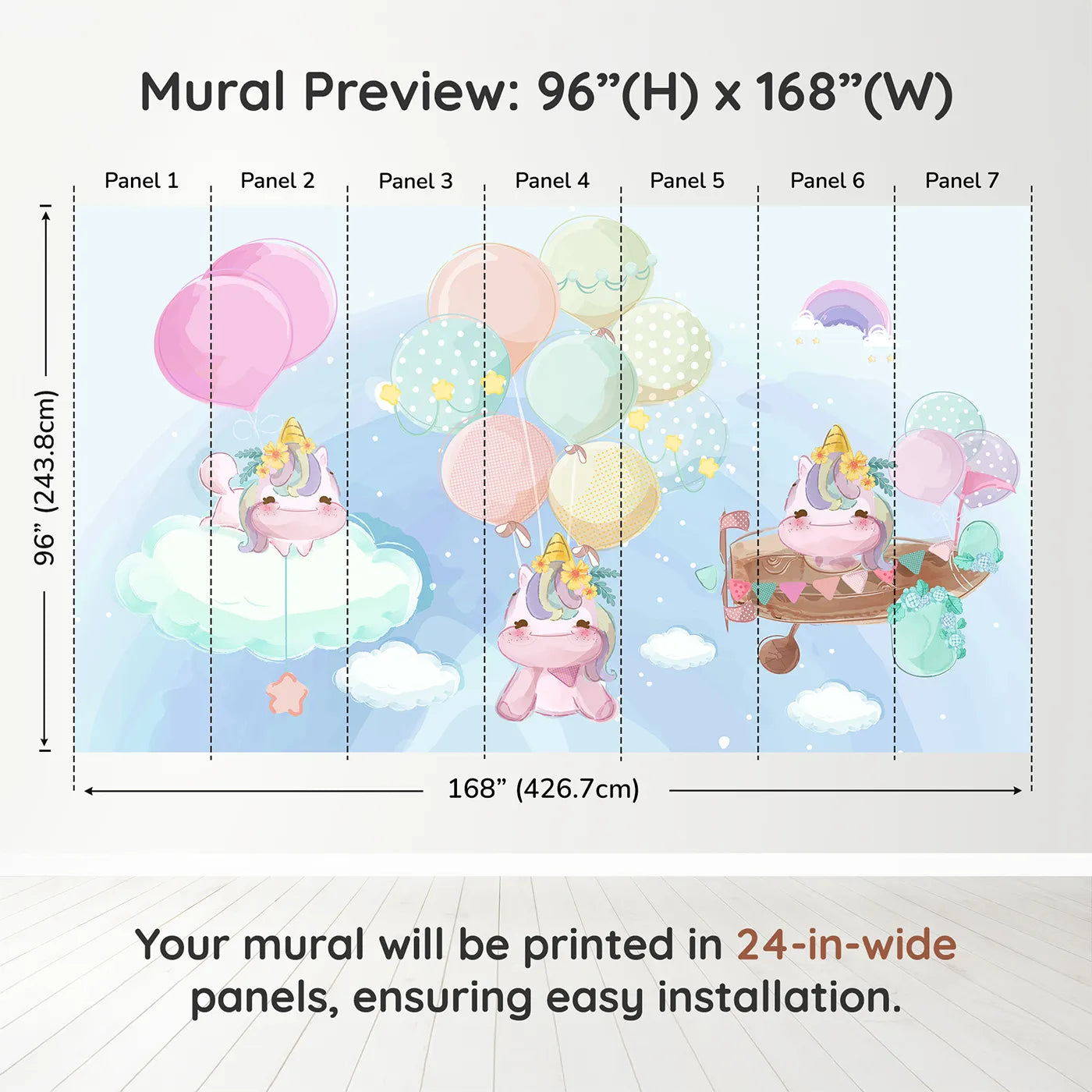 Mural Preview: 96”(H) x 168”(W)

Panel 1 Panel 2 Panel 3 Panel 4 Panel 5 Panel 6 Panel 7

96” (243.8cm)

168” (426.7cm)

Your mural will be printed in 24-in-wide panels, ensuring easy installation.